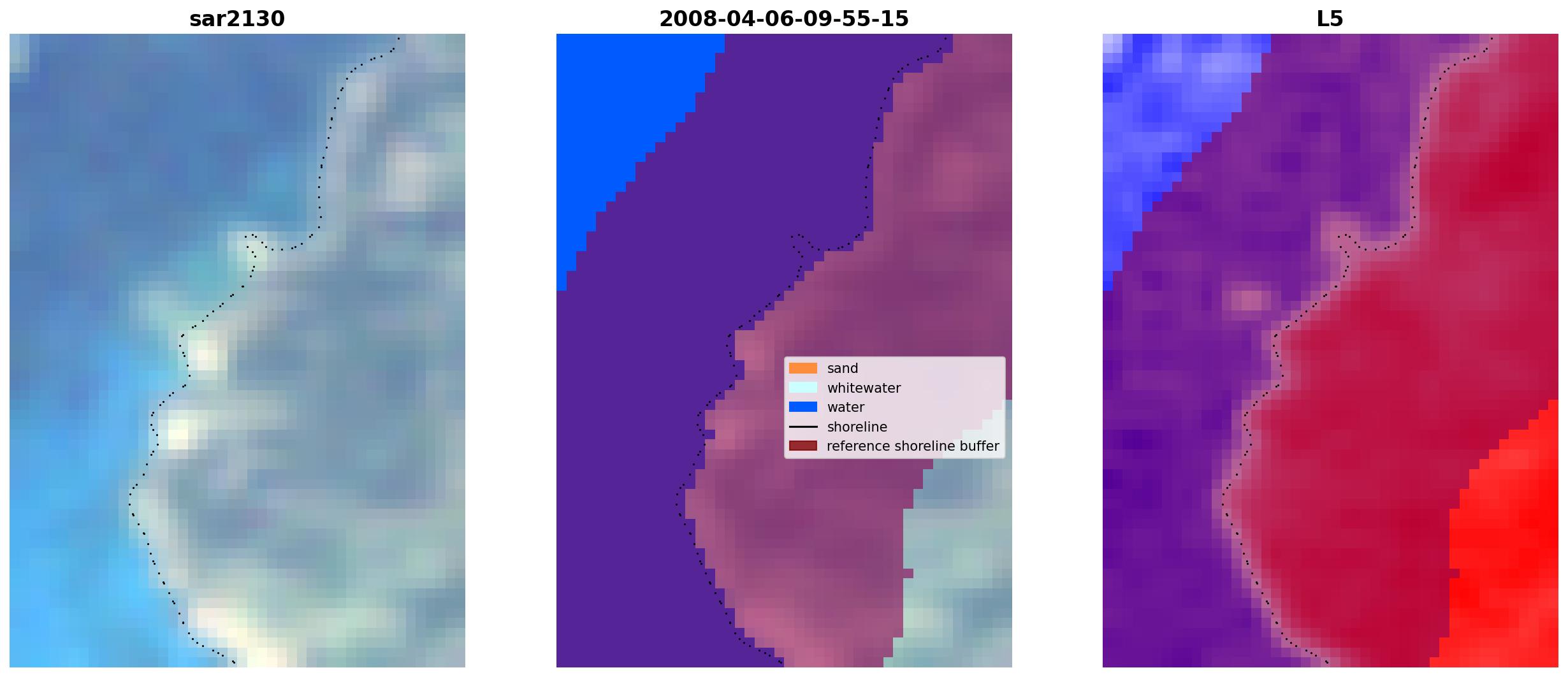 sar2130

2008-04-06-09-55-15

sand
whitewater
water
shoreline
reference shoreline buffer

L5